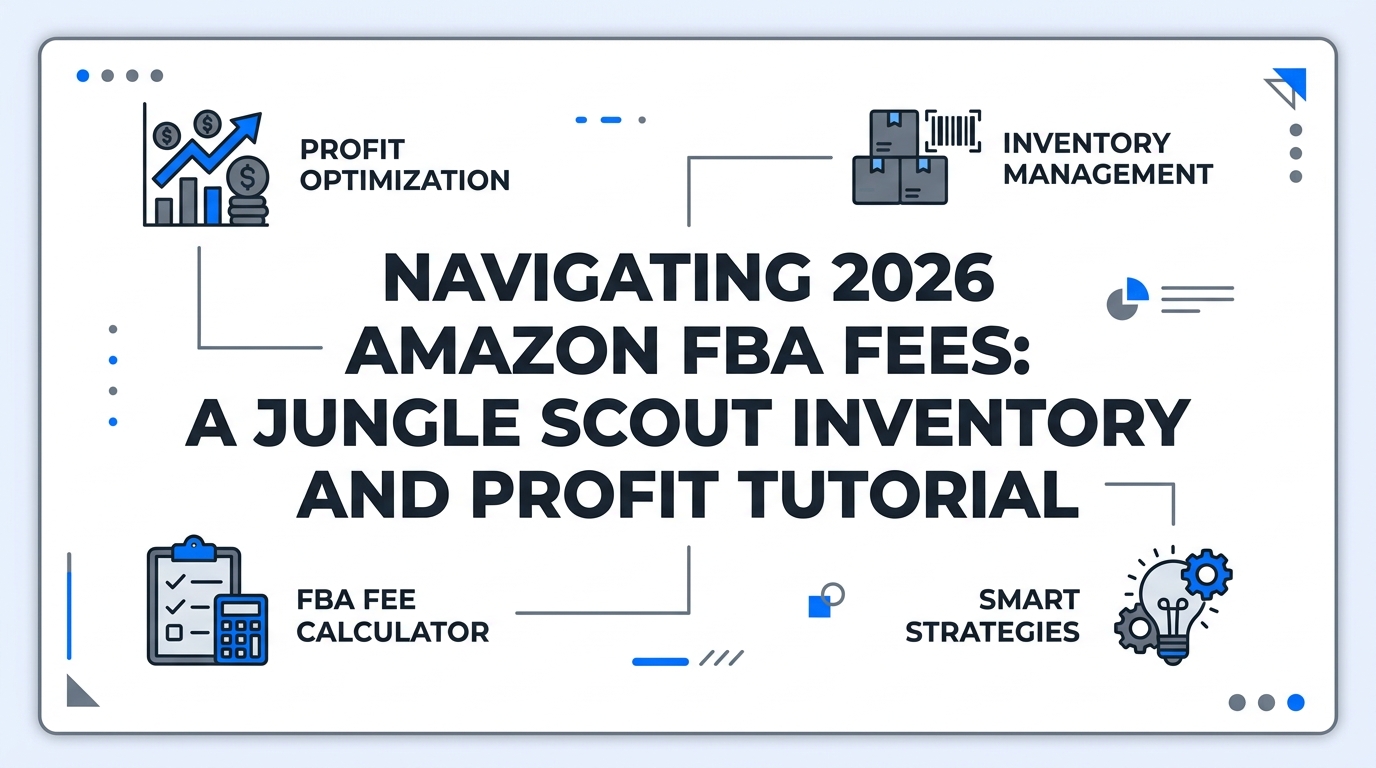 PROFIT OPTIMIZATION

INVENTORY MANAGEMENT

NAVIGATING 2026 AMAZON FBA FEES: A JUNGLE SCOUT INVENTORY AND PROFIT TUTORIAL

FBA FEE CALCULATOR

SMART STRATEGIES